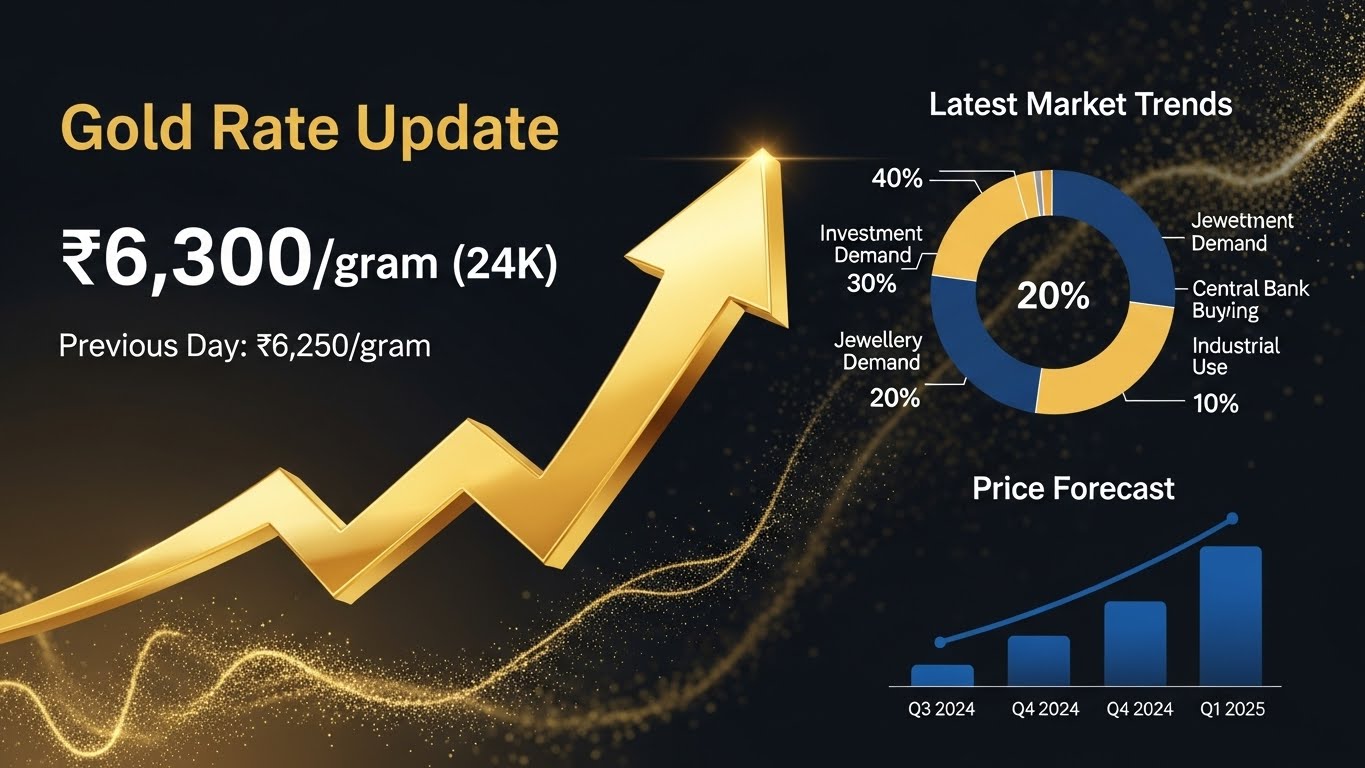 Gold Rate Update

₹6,300/gram (24K)

Previous Day: ₹6,250/gram

Latest Market Trends

40%

Investment Demand 30%

Jewellery Demand 20%

20%

Jewettment Demand

Central Bank Buying

Industrial Use

10%

Price Forecast

Q3 2024
Q4 2024
Q4 2024
Q1 2025